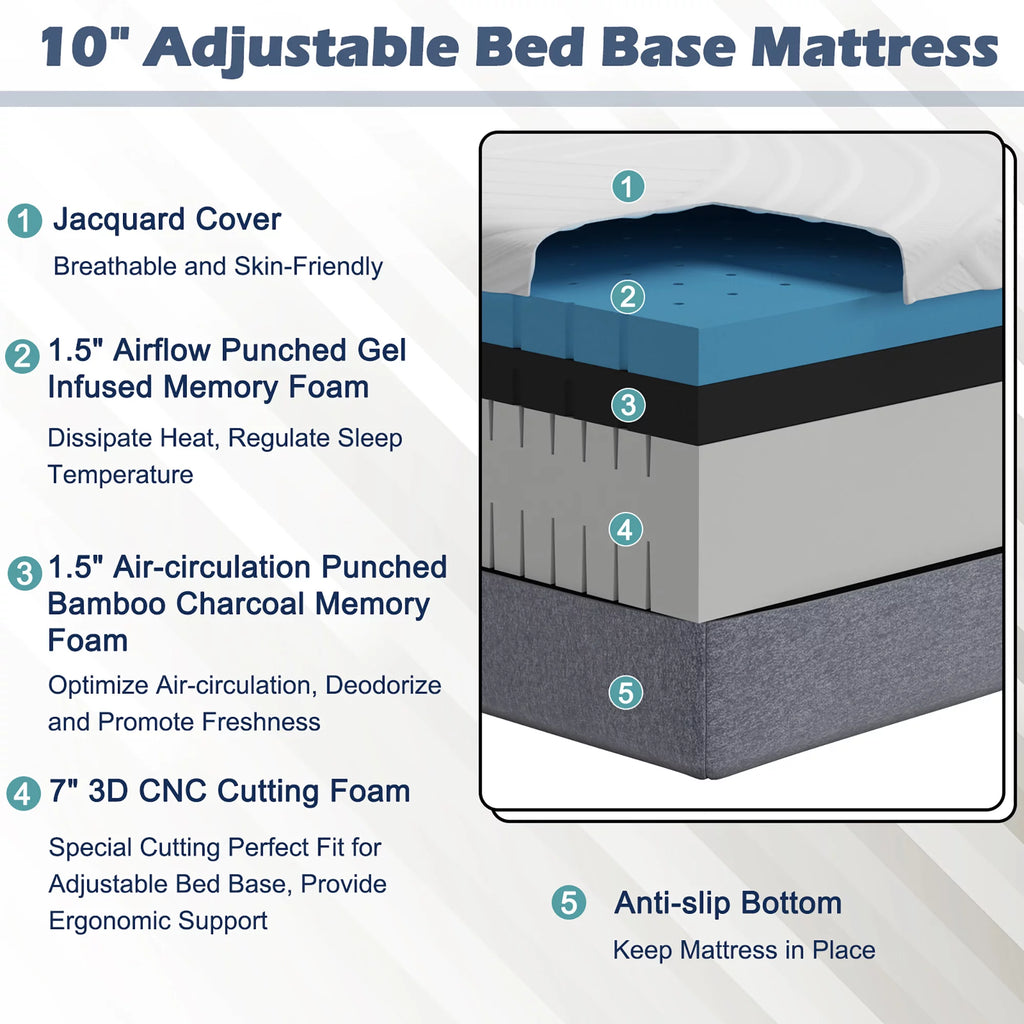 10" Adjustable Bed Base Mattress

1 Jacquard Cover
Breathable and Skin-Friendly

2 1.5" Airflow Punched Gel Infused Memory Foam
Dissipate Heat, Regulate Sleep Temperature

3 1.5" Air-circulation Punched Bamboo Charcoal Memory Foam
Optimize Air-circulation, Deodorize and Promote Freshness

4 7" 3D CNC Cutting Foam
Special Cutting Perfect Fit for Adjustable Bed Base, Provide Ergonomic Support

1
2
3
4
5

5 Anti-slip Bottom
Keep Mattress in Place